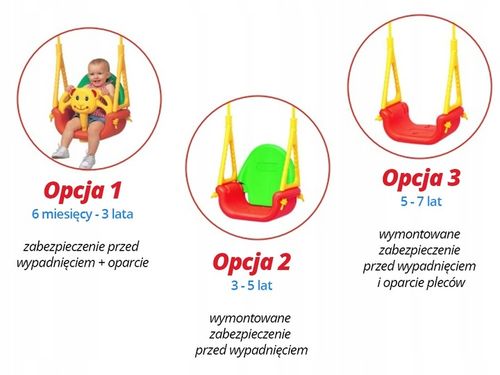 Opcja 1
6 miesięcy - 3 lata

zabezpieczenie przed wypadnięciem + oparcie

Opcja 2
3 - 5 lat

wymontowane zabezpieczenie przed wypadnięciem

Opcja 3
5 - 7 lat

wymontowane zabezpieczenie przed wypadnięciem i oparcie pleców